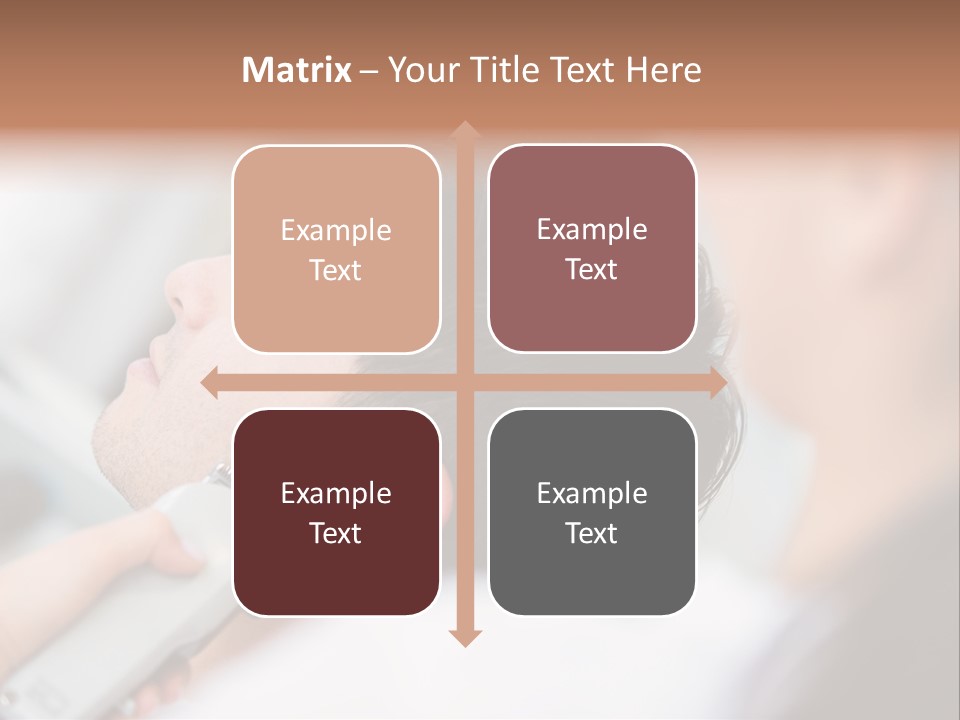 Matrix – Your Title Text Here

Example Text

Example Text

Example Text

Example Text